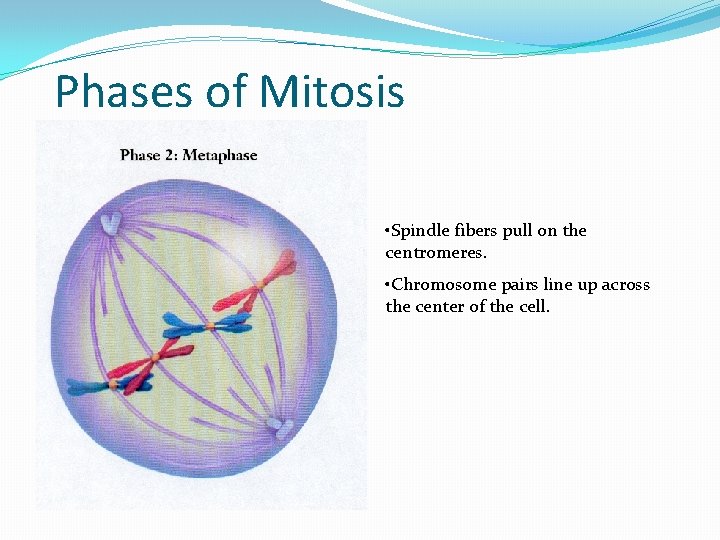 Phases of Mitosis

Phase 2: Metaphase

•Spindle fibers pull on the centromeres.

•Chromosome pairs line up across the center of the cell.